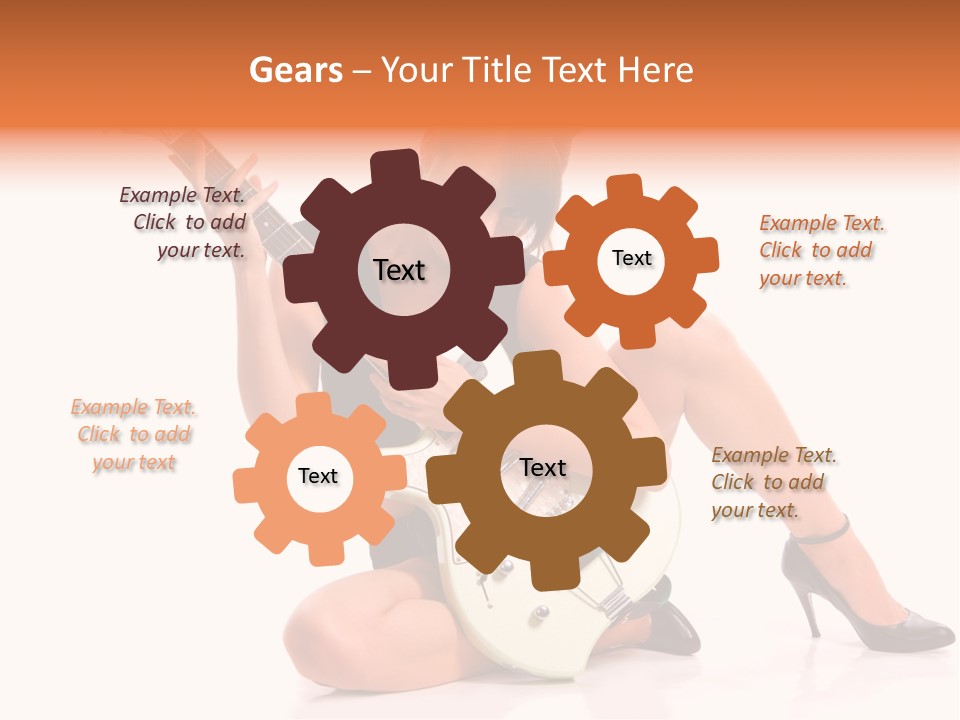 Gears – Your Title Text Here

Example Text. Click to add your text.

Text

Text

Example Text. Click to add your text.

Example Text. Click to add your text

Text

Text

Example Text. Click to add your text.